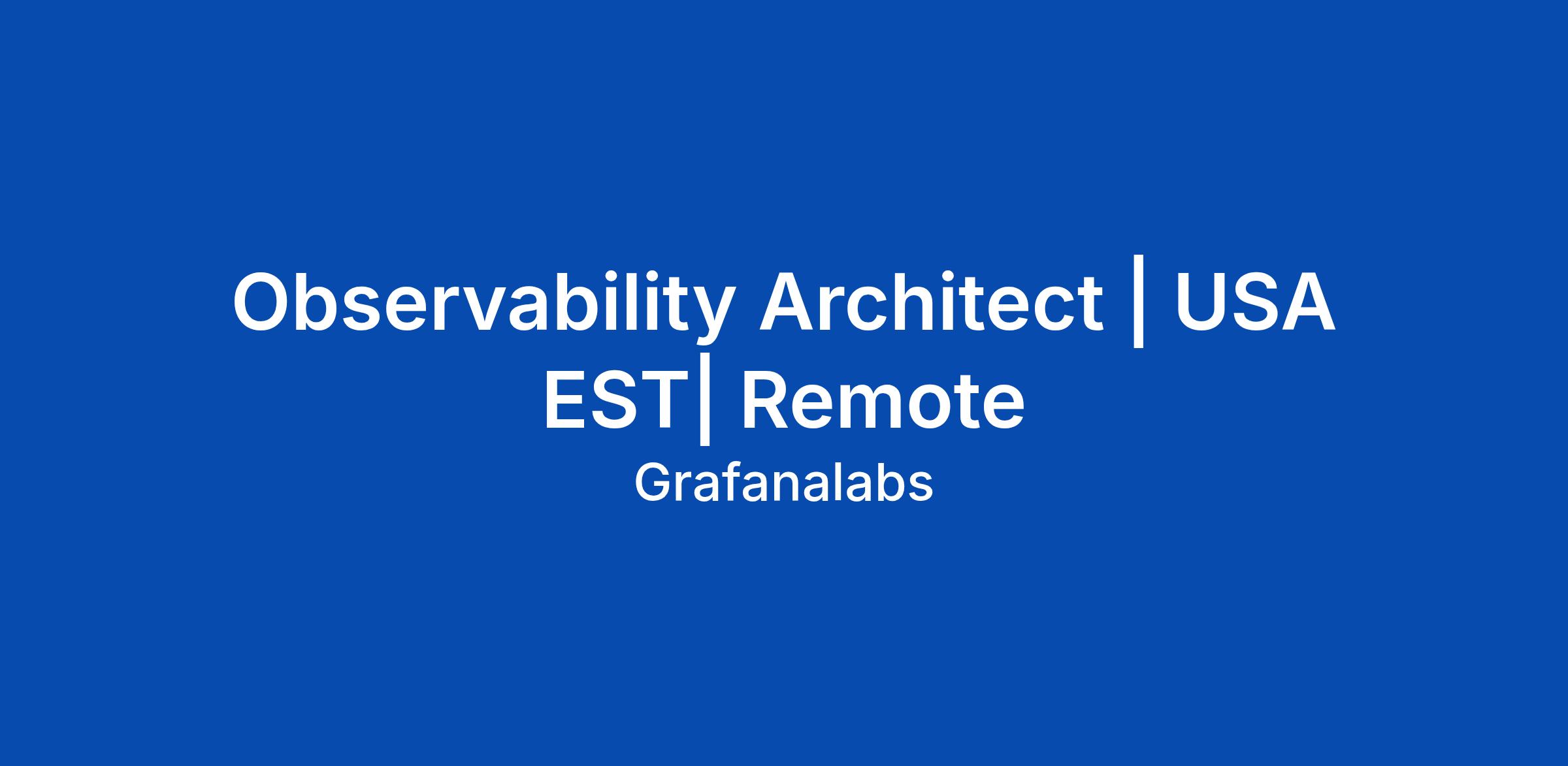 Observability Architect | USA EST| Remote

Grafanalabs